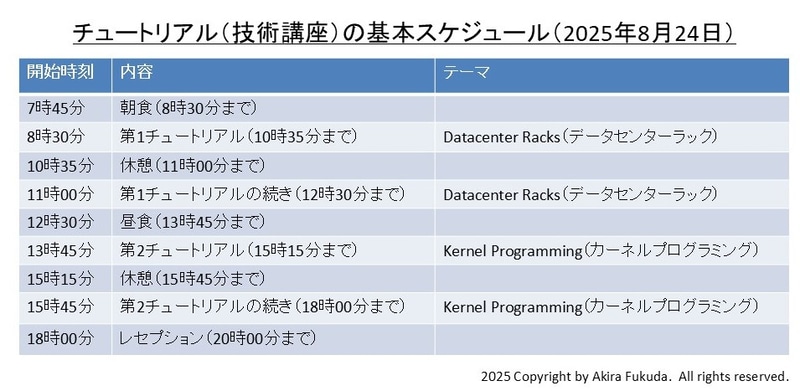 チュートリアル（技術講座）の基本スケジュール（2025年8月24日）

| 開始時刻 | 内容 | テーマ |
|---|---|---|
| 7時45分 | 朝食（8時30分まで） | |
| 8時30分 | 第1チュートリアル（10時35分まで） | Datacenter Racks（データセンターラック） |
| 10時35分 | 休憩（11時00分まで） | |
| 11時00分 | 第1チュートリアルの続き（12時30分まで） | Datacenter Racks（データセンターラック） |
| 12時30分 | 昼食（13時45分まで） | |
| 13時45分 | 第2チュートリアル（15時15分まで） | Kernel Programming（カーネルプログラミング） |
| 15時15分 | 休憩（15時45分まで） | |
| 15時45分 | 第2チュートリアルの続き（18時00分まで） | Kernel Programming（カーネルプログラミング） |
| 18時00分 | レセプション（20時00分まで） | |

2025 Copyright by Akira Fukuda. All rights reserved.